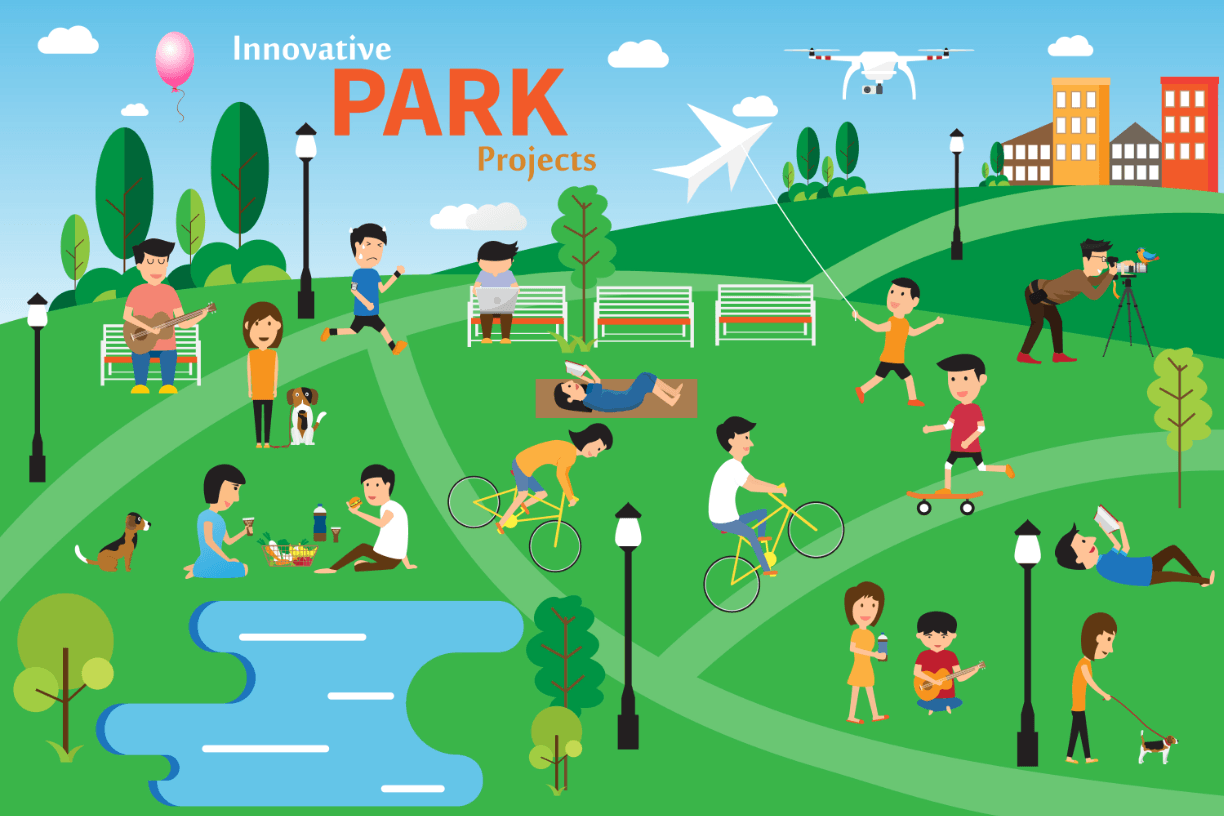 Innovative
PARK
Projects